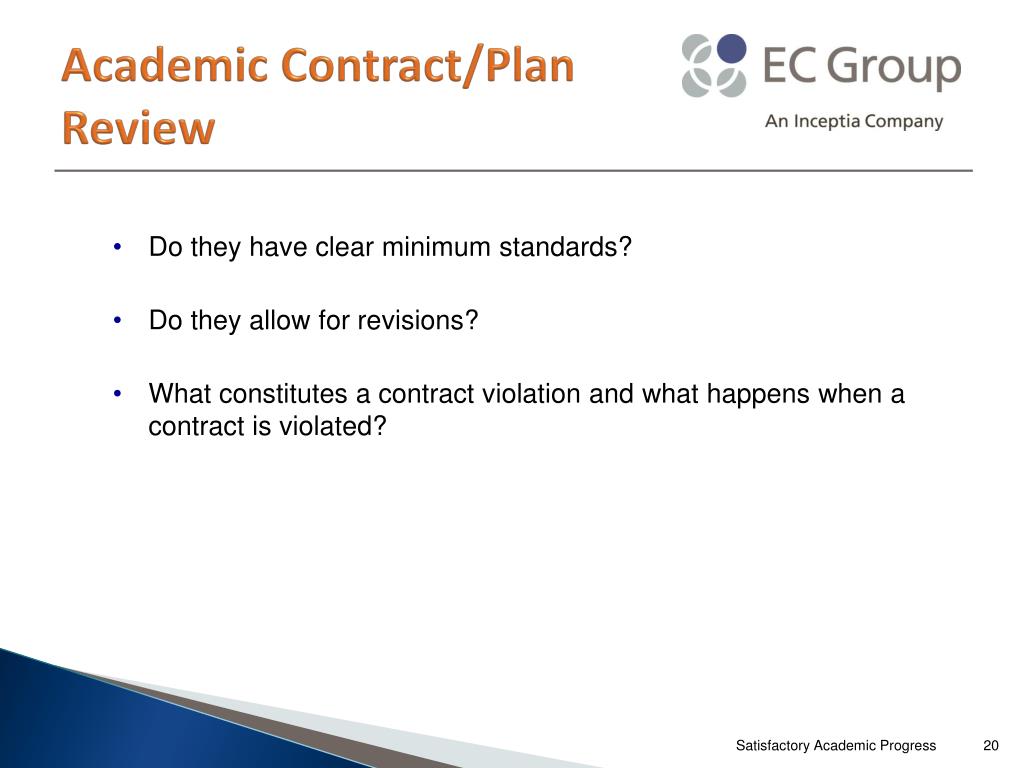 Academic Contract/Plan Review

EC Group
An Inceptia Company

• Do they have clear minimum standards?

• Do they allow for revisions?

• What constitutes a contract violation and what happens when a contract is violated?

Satisfactory Academic Progress 20